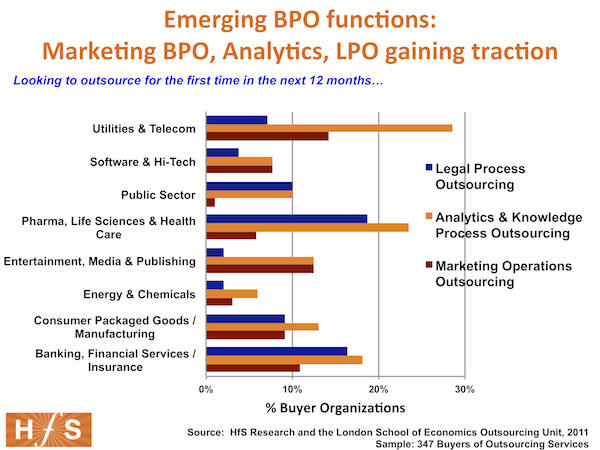 Emerging BPO functions:
Marketing BPO, Analytics, LPO gaining traction

Looking to outsource for the first time in the next 12 months…

Utilities & Telecom
Software & Hi-Tech
Public Sector
Pharma, Life Sciences & Health Care
Entertainment, Media & Publishing
Energy & Chemicals
Consumer Packaged Goods / Manufacturing
Banking, Financial Services / Insurance

0%
10%
20%
30%

% Buyer Organizations

Legal Process Outsourcing
Analytics & Knowledge Process Outsourcing
Marketing Operations Outsourcing

HfS

Source: HfS Research and the London School of Economics Outsourcing Unit, 2011
Sample: 347 Buyers of Outsourcing Services